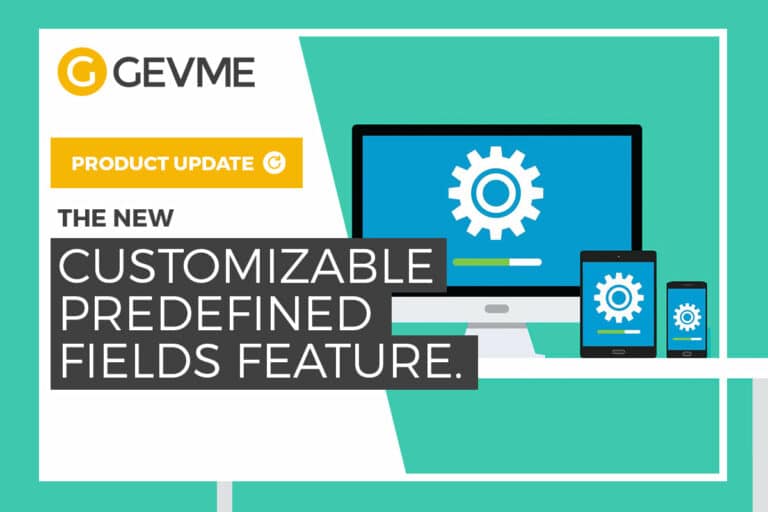 GEVME

PRODUCT UPDATE

THE NEW

CUSTOMIZABLE PREDEFINED FIELDS FEATURE.